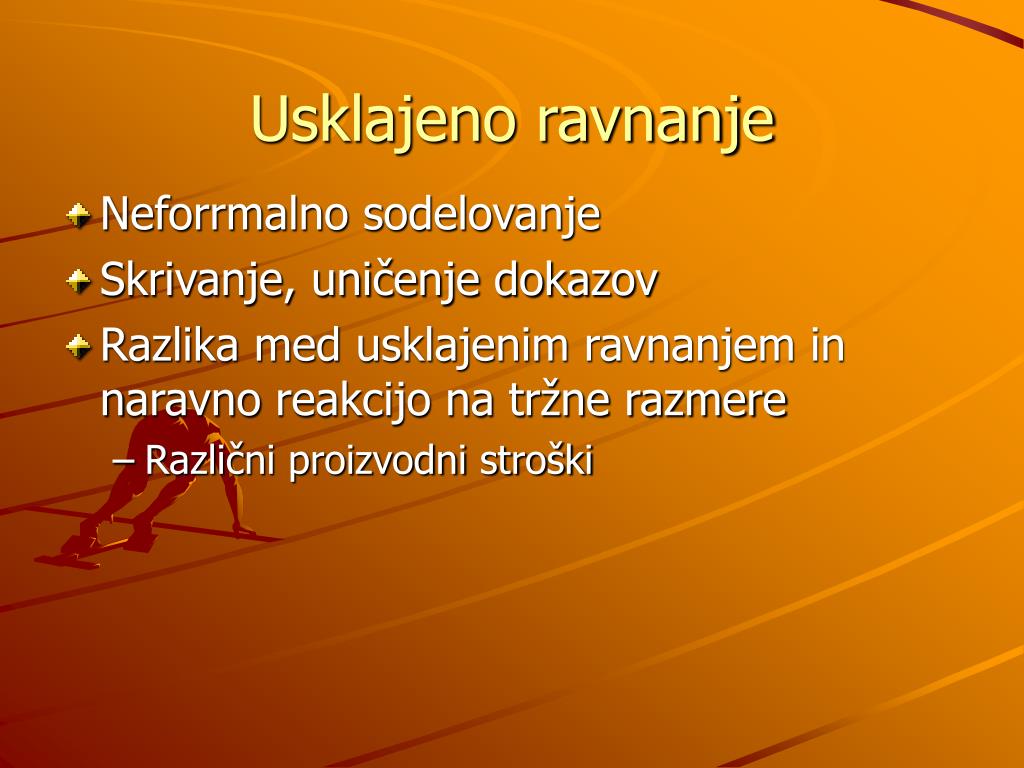 Usklajeno ravnanje

Neforrmalno sodelovanje

Skrivanje, uničenje dokazov

Razlika med usklajenim ravnanjem in naravno reakcijo na tržne razmere

– Različni proizvodni stroški